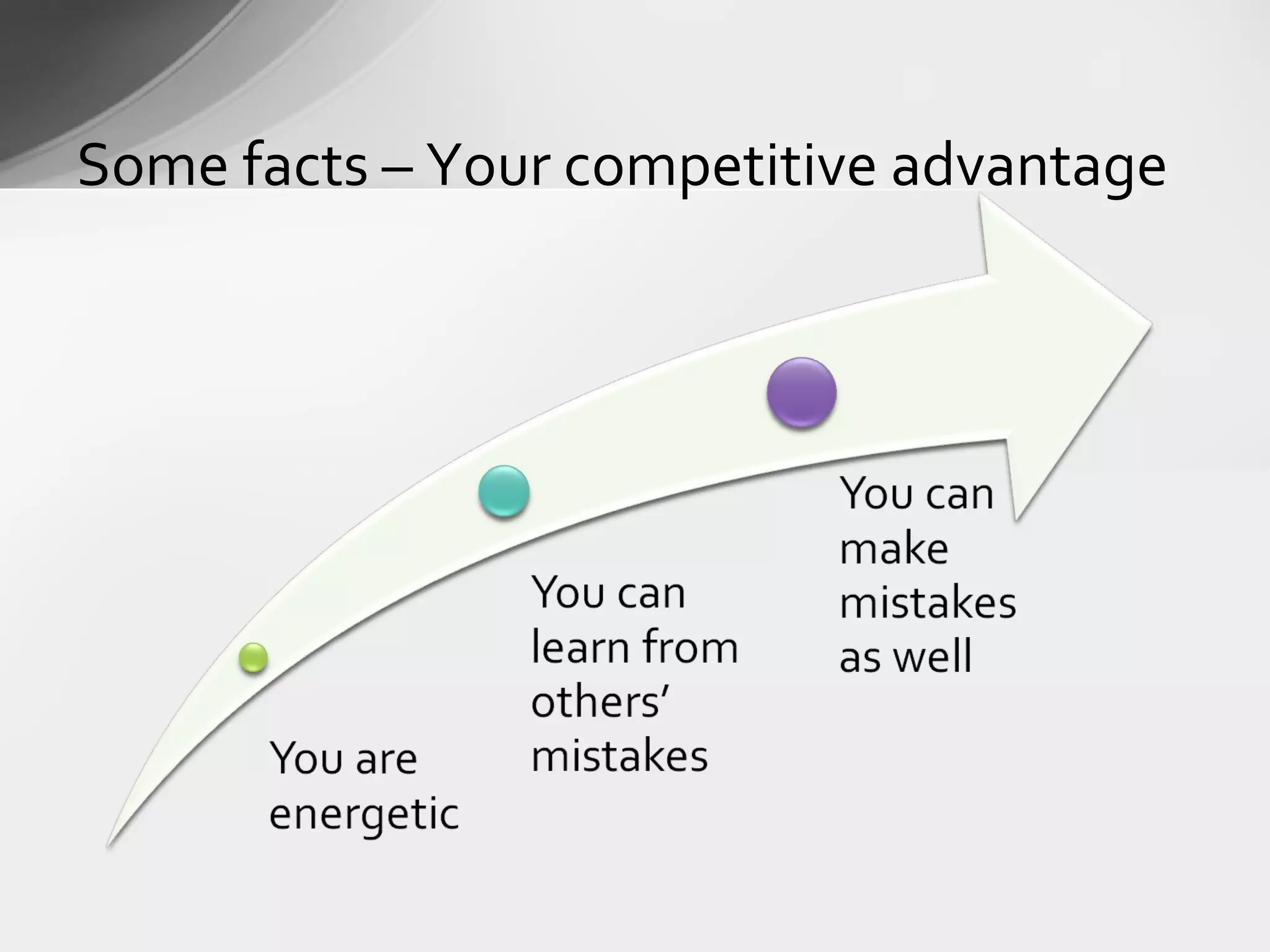 Some facts – Your competitive advantage

You are energetic

You can learn from others' mistakes

You can make mistakes as well